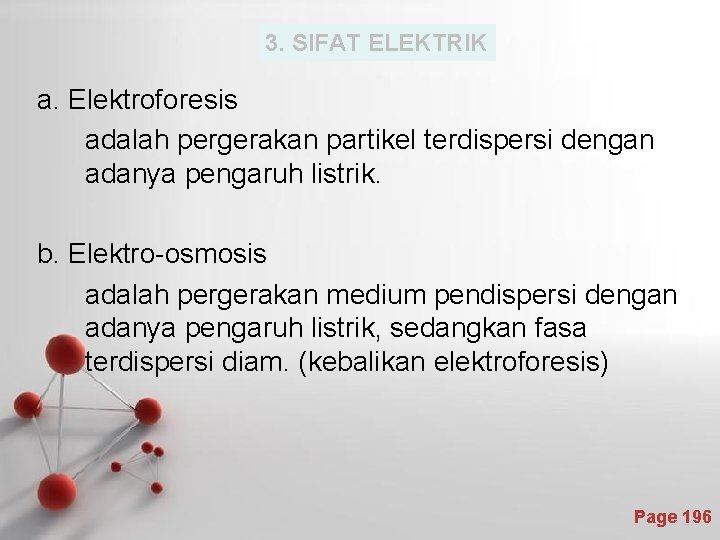 3. SIFAT ELEKTRIK

a. Elektroforesis

adalah pergerakan partikel terdispersi dengan adanya pengaruh listrik.

b. Elektro-osmosis

adalah pergerakan medium pendispersi dengan adanya pengaruh listrik, sedangkan fasa terdispersi diam. (kebalikan elektroforesis)

Page 196